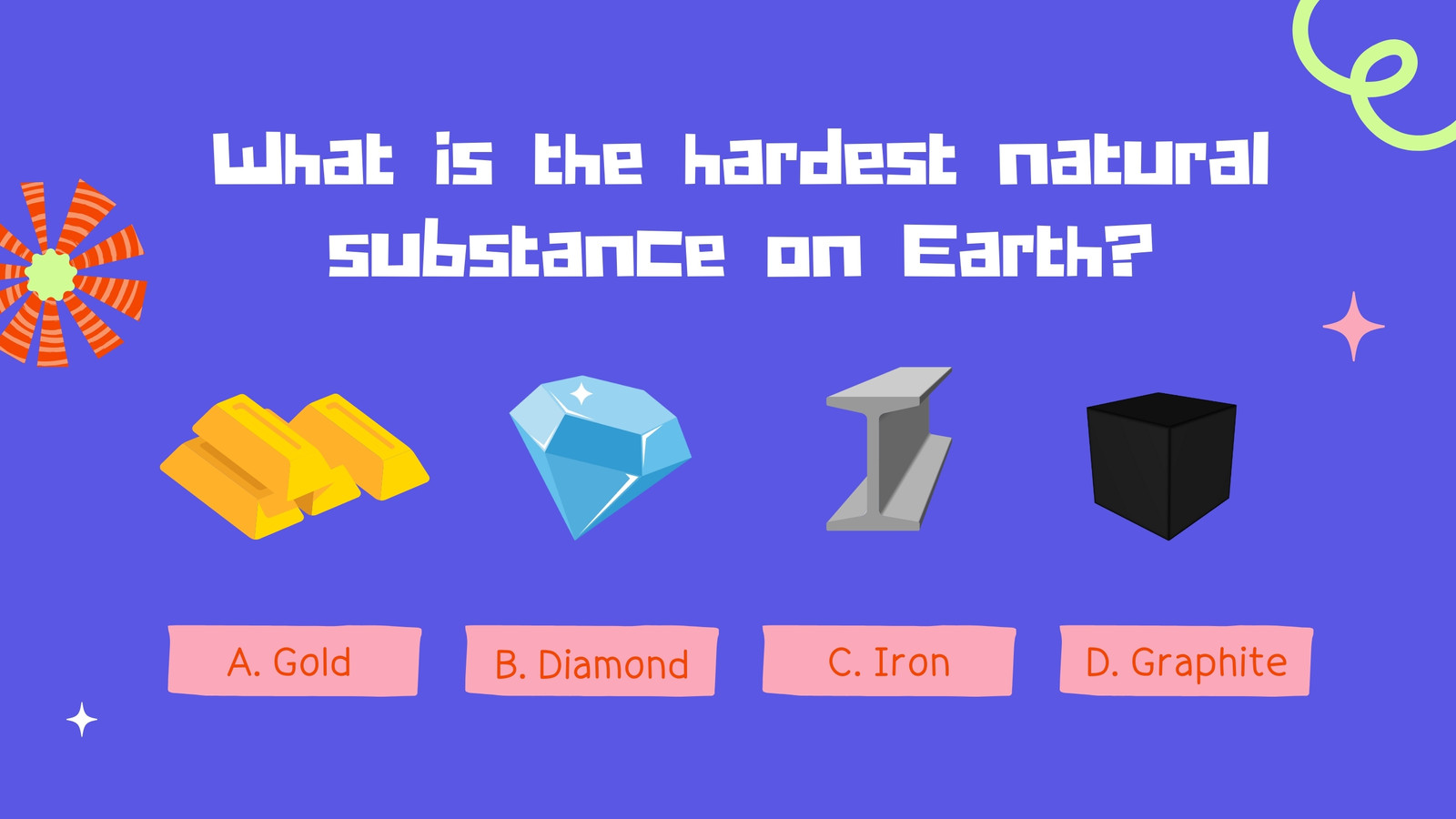 What is the hardest natural substance on Earth?

A. Gold

B. Diamond

C. Iron

D. Graphite